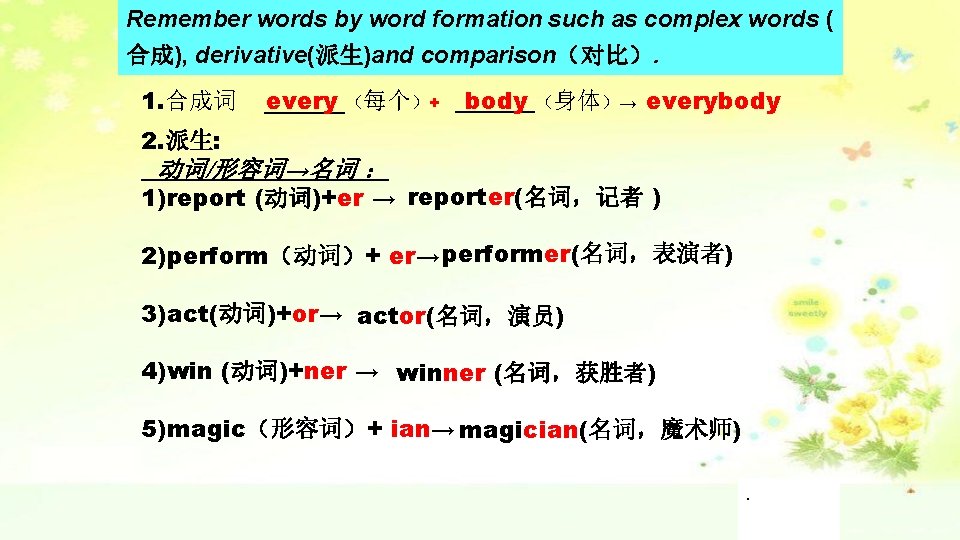 Remember words by word formation such as complex words (合成), derivative(派生)and comparison（对比）.

1.合成词 every（每个）+ body（身体）→ everybody

2.派生:
动词/形容词→名词：
1)report (动词)+er → reporter(名词，记者 )

2)perform（动词）+ er→performer(名词，表演者)

3)act(动词)+or→ actor(名词，演员)

4)win (动词)+ner → winner (名词，获胜者)

5)magic（形容词）+ ian→magician(名词，魔术师)

smile sweetly